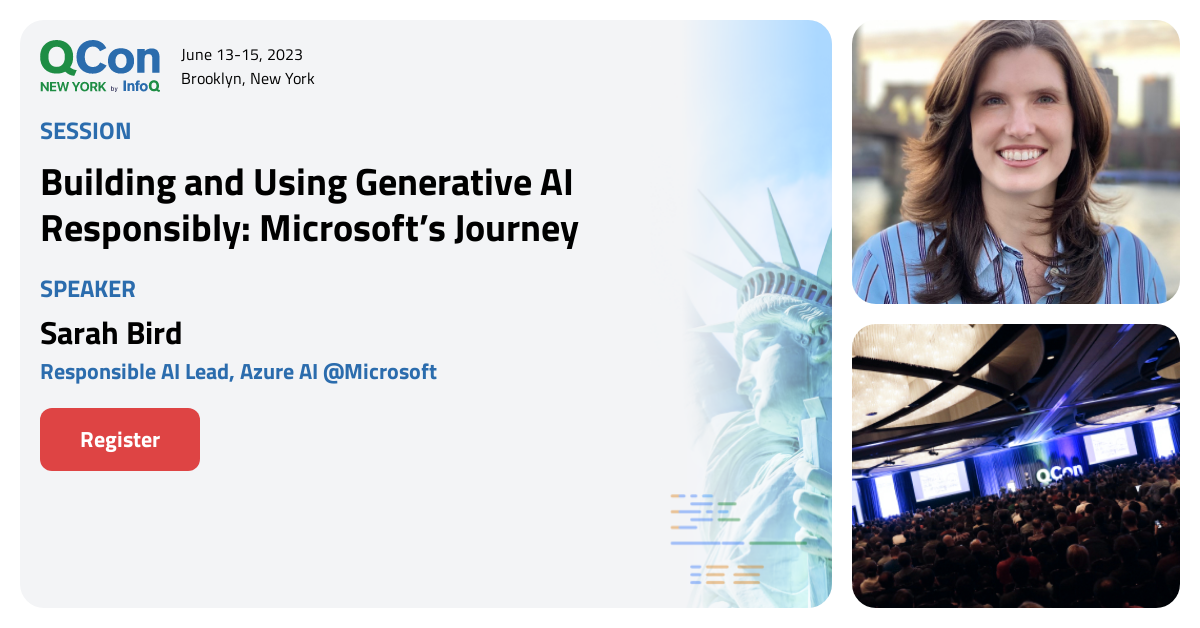 QCon
NEW YORK by InfoQ

June 13-15, 2023
Brooklyn, New York

SESSION

Building and Using Generative AI Responsibly: Microsoft's Journey

SPEAKER

Sarah Bird

Responsible AI Lead, Azure AI @Microsoft

Register

QCon